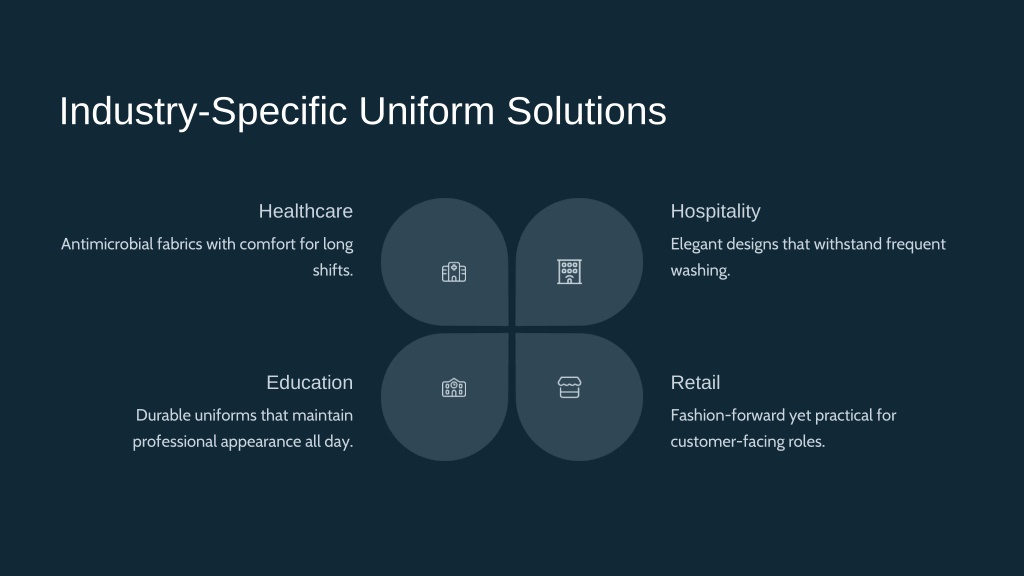 Industry-Specific Uniform Solutions

Healthcare

Antimicrobial fabrics with comfort for long shifts.

Hospitality

Elegant designs that withstand frequent washing.

Education

Durable uniforms that maintain professional appearance all day.

Retail

Fashion-forward yet practical for customer-facing roles.